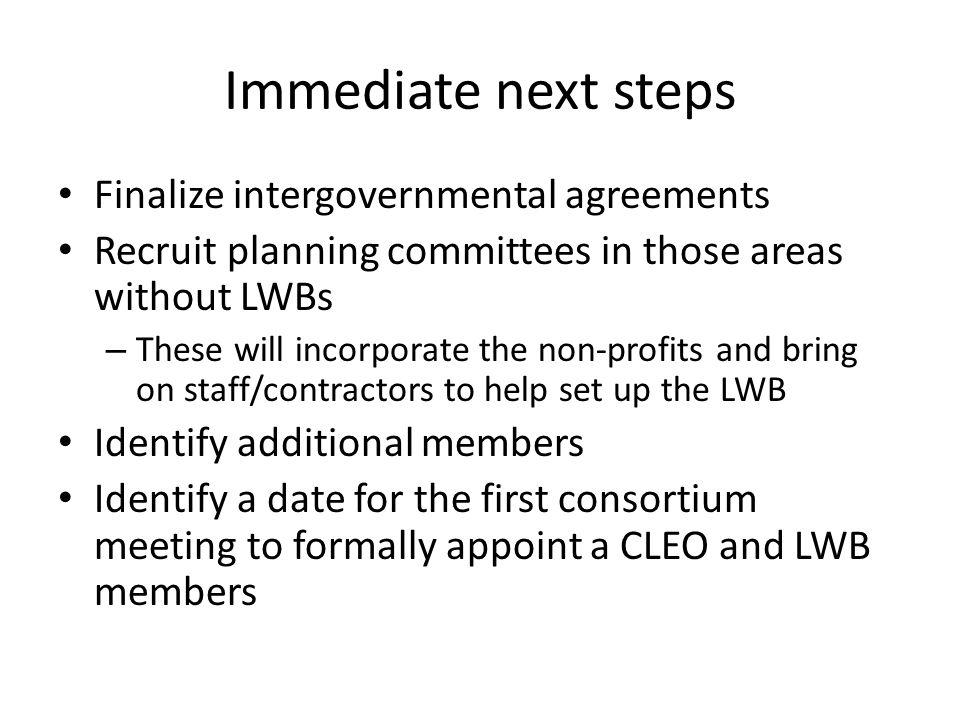 Immediate next steps

• Finalize intergovernmental agreements
• Recruit planning committees in those areas without LWBs
– These will incorporate the non-profits and bring on staff/contractors to help set up the LWB
• Identify additional members
• Identify a date for the first consortium meeting to formally appoint a CLEO and LWB members